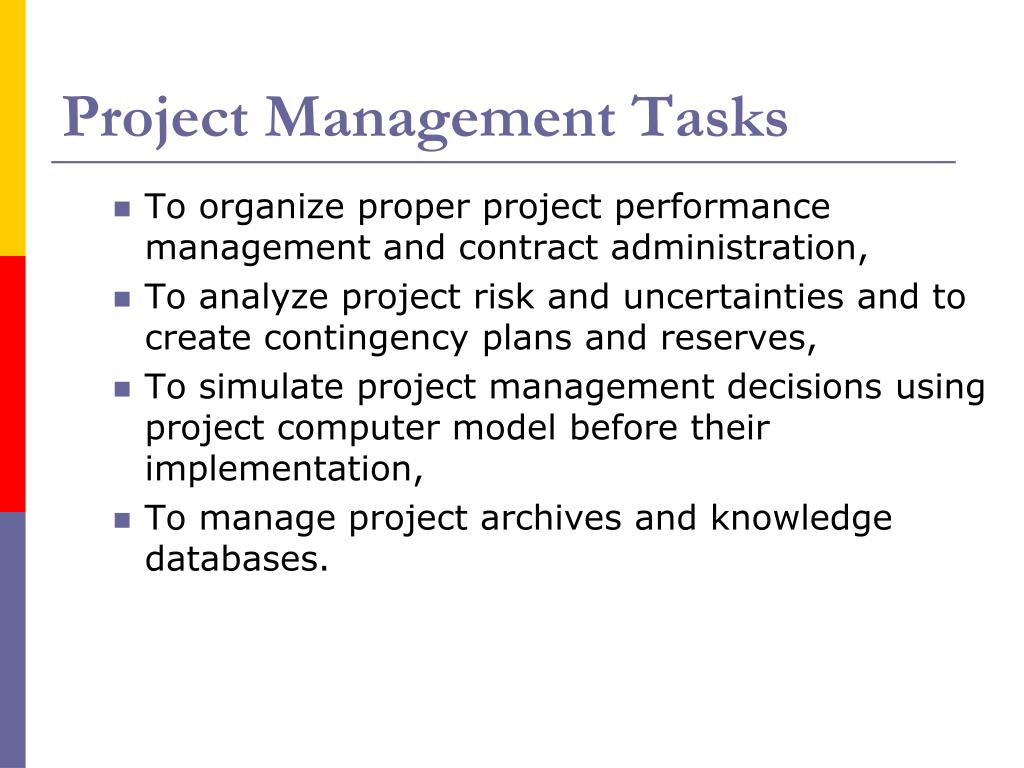 Project Management Tasks

- To organize proper project performance management and contract administration,
- To analyze project risk and uncertainties and to create contingency plans and reserves,
- To simulate project management decisions using project computer model before their implementation,
- To manage project archives and knowledge databases.